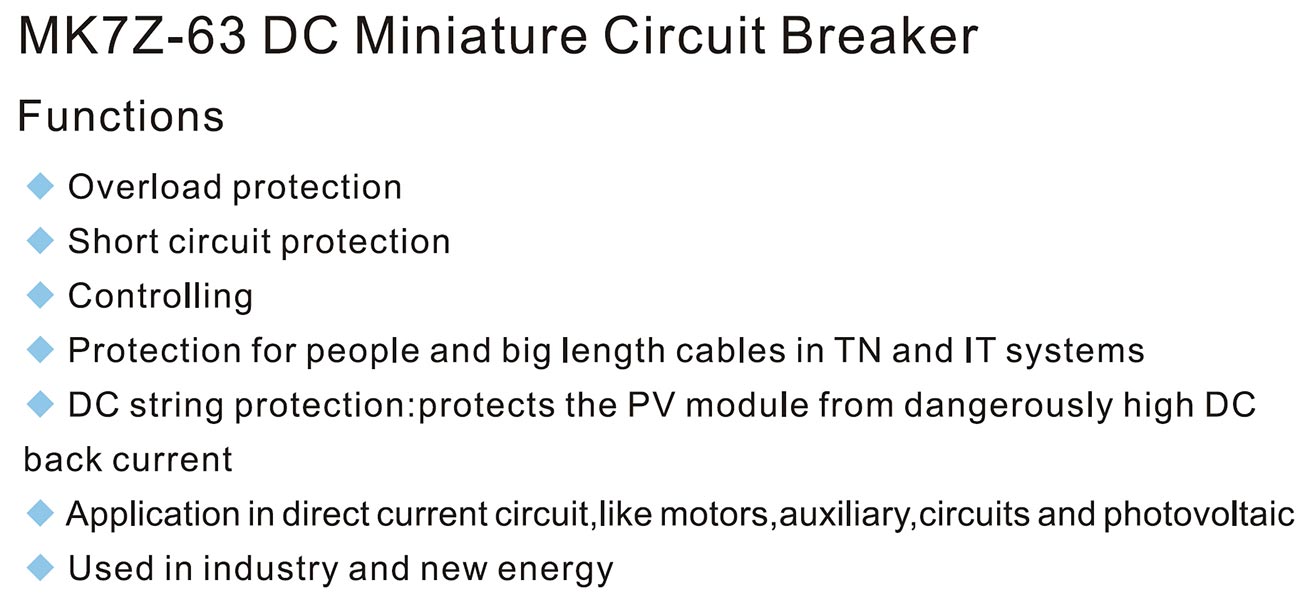 MK7Z-63 DC Miniature Circuit Breaker

Functions

◆ Overload protection
◆ Short circuit protection
◆ Controlling
◆ Protection for people and big length cables in TN and IT systems
◆ DC string protection:protects the PV module from dangerously high DC back current
◆ Application in direct current circuit,like motors,auxiliary,circuits and photovoltaic
◆ Used in industry and new energy